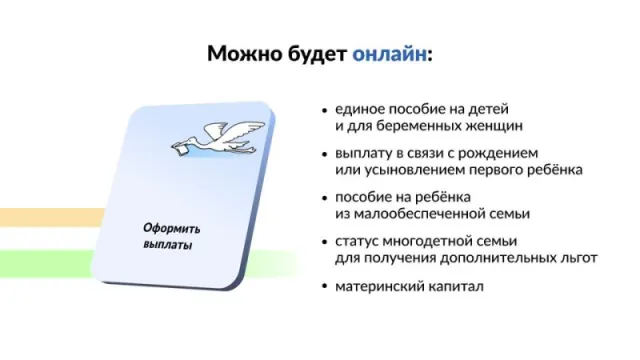 Можно будет онлайн:

Оформить выплаты

• единое пособие на детей и для беременных женщин
• выплату в связи с рождением или усыновлением первого ребёнка
• пособие на ребёнка из малообеспеченной семьи
• статус многодетной семьи для получения дополнительных льгот
• материнский капитал